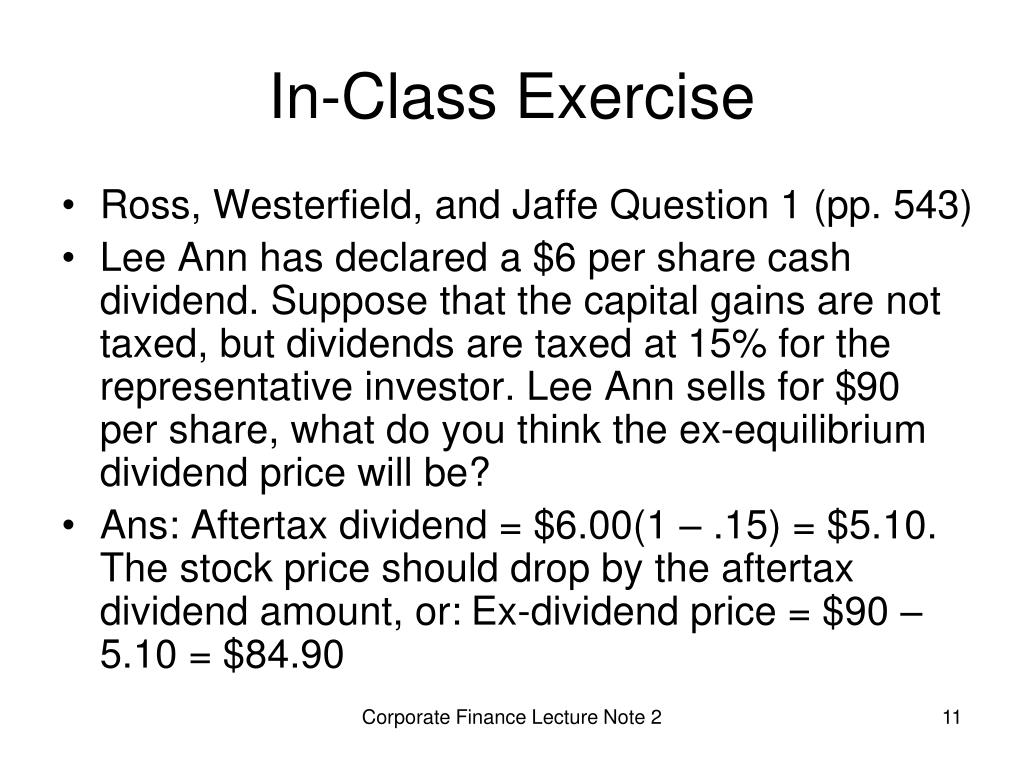 In-Class Exercise

• Ross, Westerfield, and Jaffe Question 1 (pp. 543)
• Lee Ann has declared a \$6 per share cash dividend. Suppose that the capital gains are not taxed, but dividends are taxed at 15% for the representative investor. Lee Ann sells for \$90 per share, what do you think the ex-equilibrium dividend price will be?
• Ans: Aftertax dividend = \$6.00(1 – .15) = \$5.10. The stock price should drop by the aftertax dividend amount, or: Ex-dividend price = \$90 – 5.10 = \$84.90

Corporate Finance Lecture Note 2

11